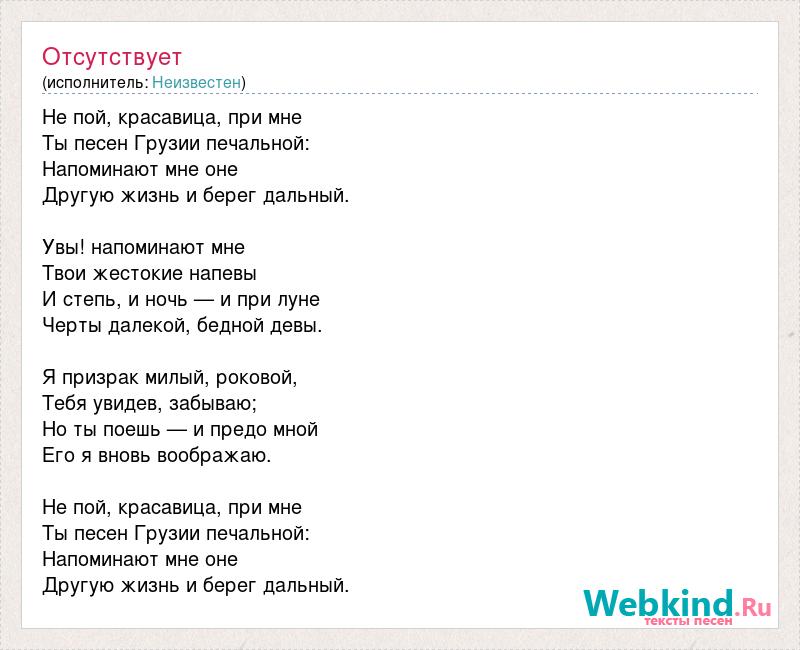 Отсутствует
(исполнитель: Неизвестен)

Не пой, красавица, при мне
Ты песен Грузии печальной:
Напоминают мне оне
Другую жизнь и берег дальный.

Увы! напоминают мне
Твои жестокие напевы
И степь, и ночь — и при луне
Черты далекой, бедной девы.

Я призрак милый, роковой,
Тебя увидев, забываю;
Но ты поешь — и предо мной
Его я вновь воображаю.

Не пой, красавица, при мне
Ты песен Грузии печальной:
Напоминают мне оне
Другую жизнь и берег дальный.

Webkind.Ru
тексты песен